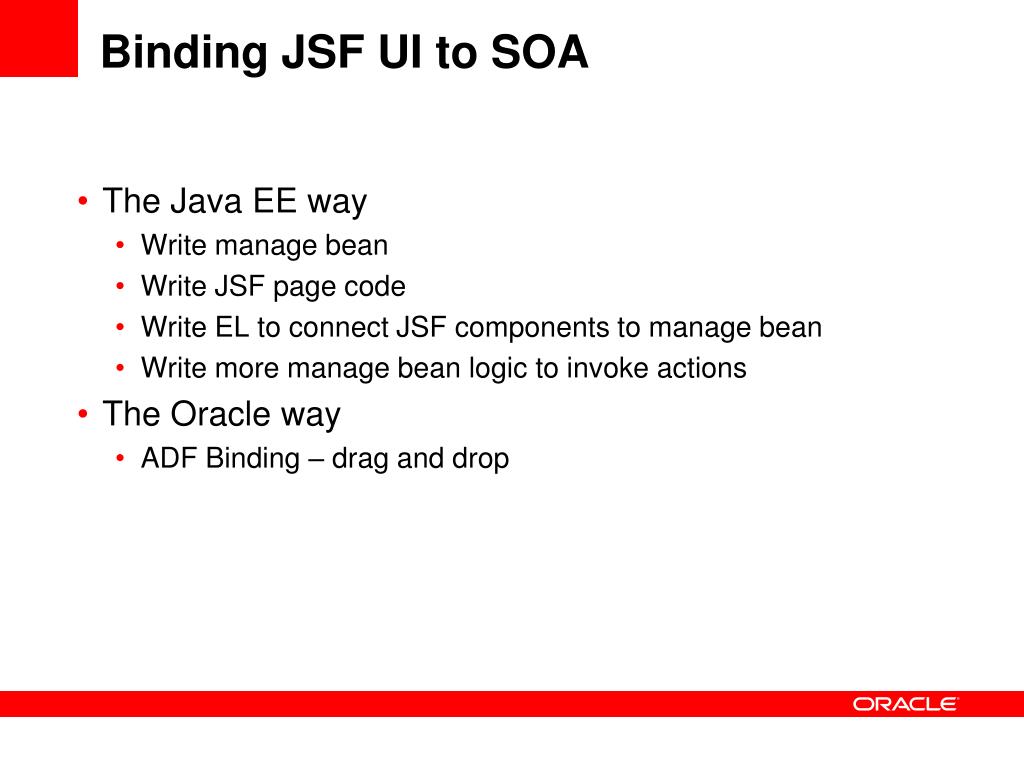 Binding JSF UI to SOA

• The Java EE way
  • Write manage bean
  • Write JSF page code
  • Write EL to connect JSF components to manage bean
  • Write more manage bean logic to invoke actions
• The Oracle way
  • ADF Binding – drag and drop

ORACLE